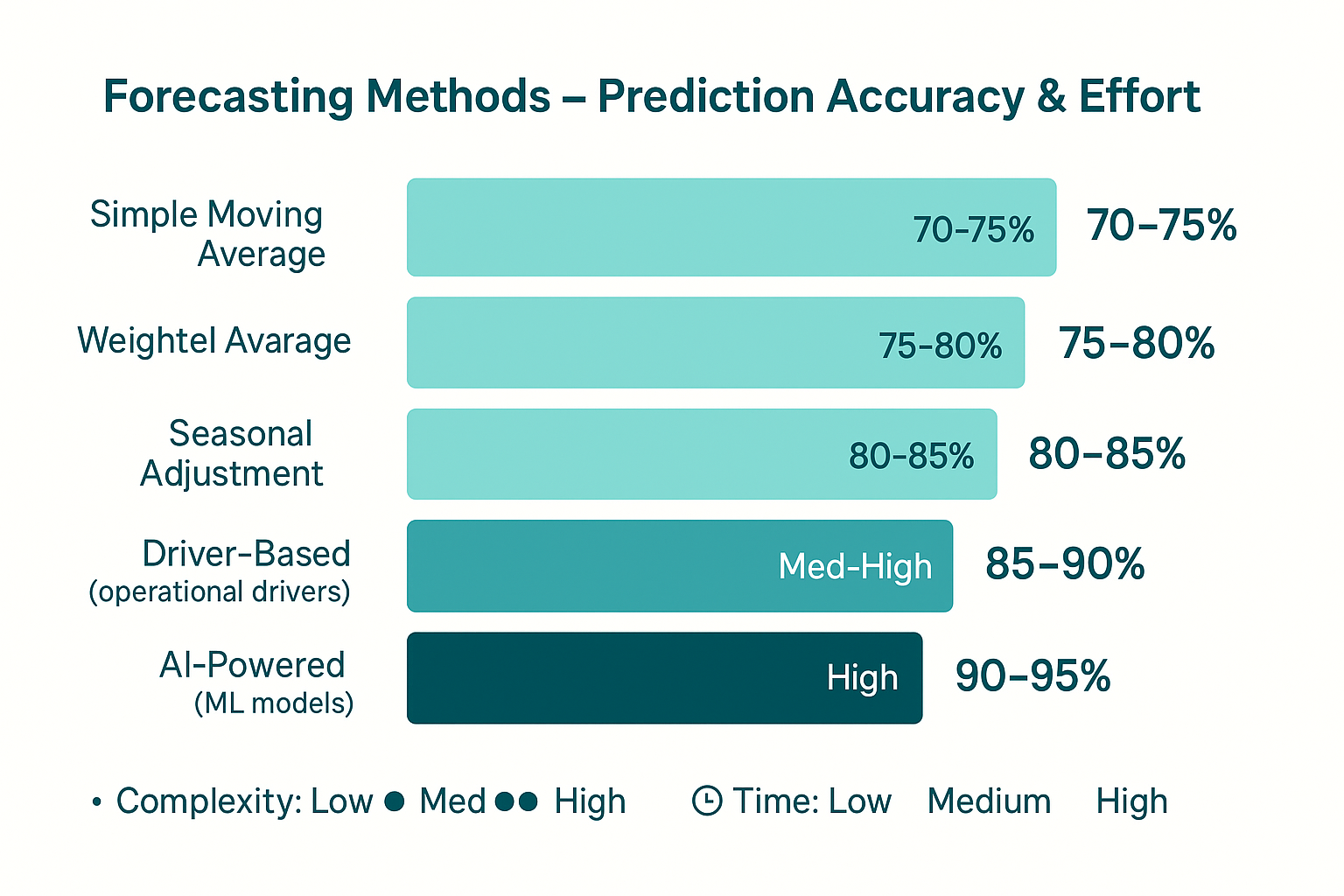 Forecasting Methods – Prediction Accuracy & Effort

Simple Moving Average 70-75% 70–75%

Weightel Avarage 75-80% 75–80%

Seasonal Adjustment 80-85% 80–85%

Driver-Based (operational drivers) Med-High 85–90%

AI-Powered (ML models) High 90–95%

• Complexity: Low ● Med ●● High Time: Low Medium High